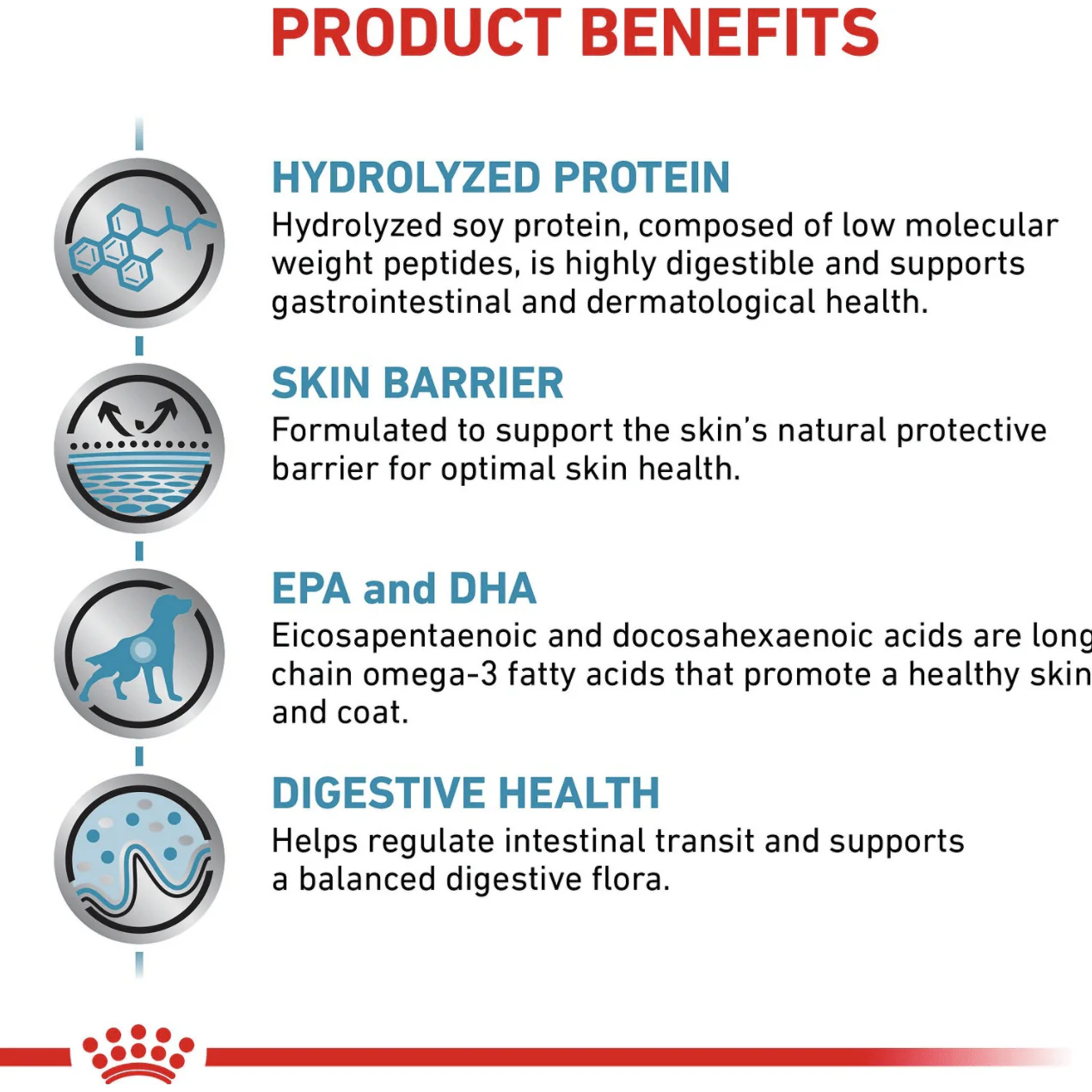 PRODUCT BENEFITS

HYDROLYZED PROTEIN
Hydrolyzed soy protein, composed of low molecular weight peptides, is highly digestible and supports gastrointestinal and dermatological health.

SKIN BARRIER
Formulated to support the skin's natural protective barrier for optimal skin health.

EPA and DHA
Eicosapentaenoic and docosahexaenoic acids are long chain omega-3 fatty acids that promote a healthy skin and coat.

DIGESTIVE HEALTH
Helps regulate intestinal transit and supports a balanced digestive flora.